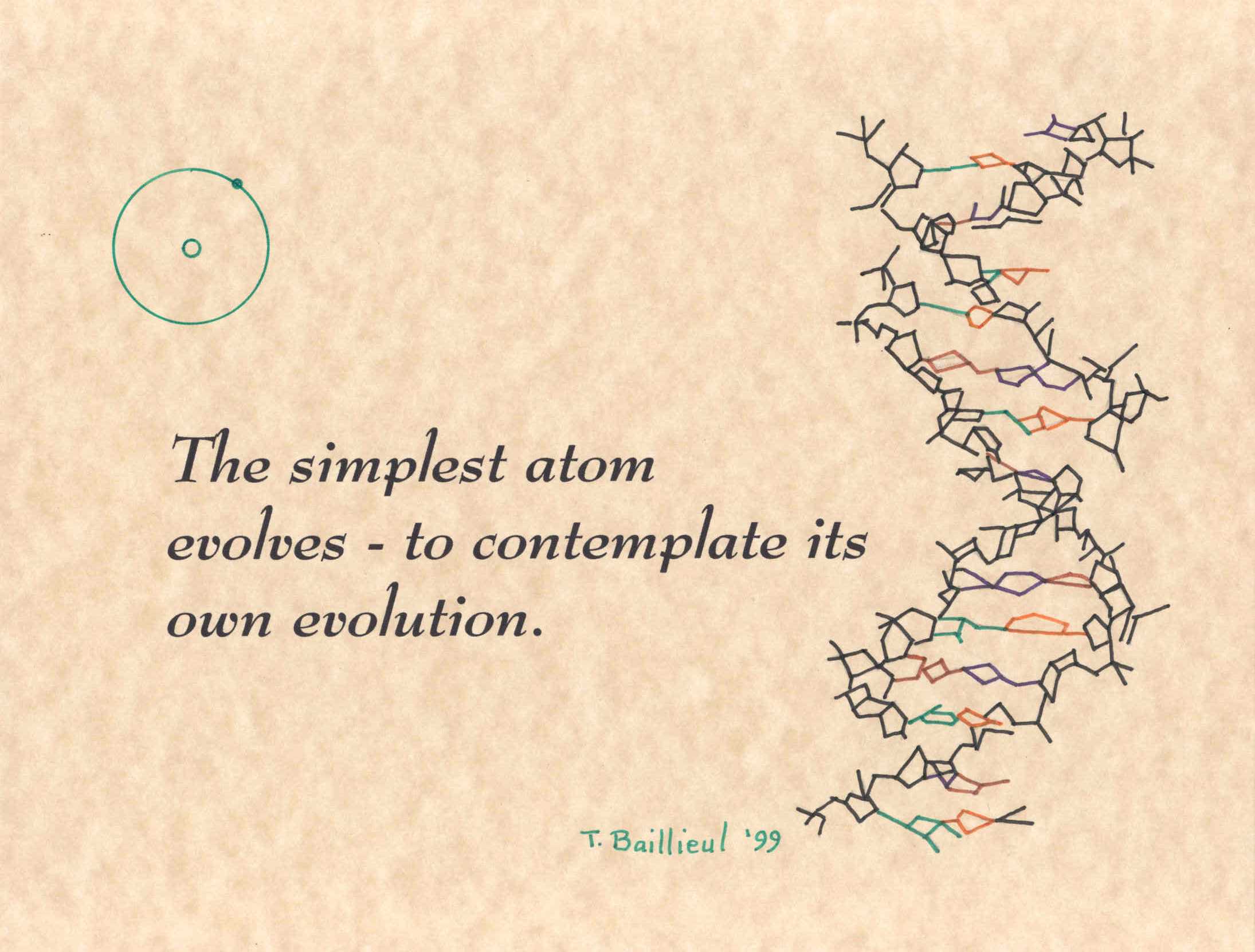 The simplest atom evolves - to contemplate its own evolution.

T. Baillieul '99